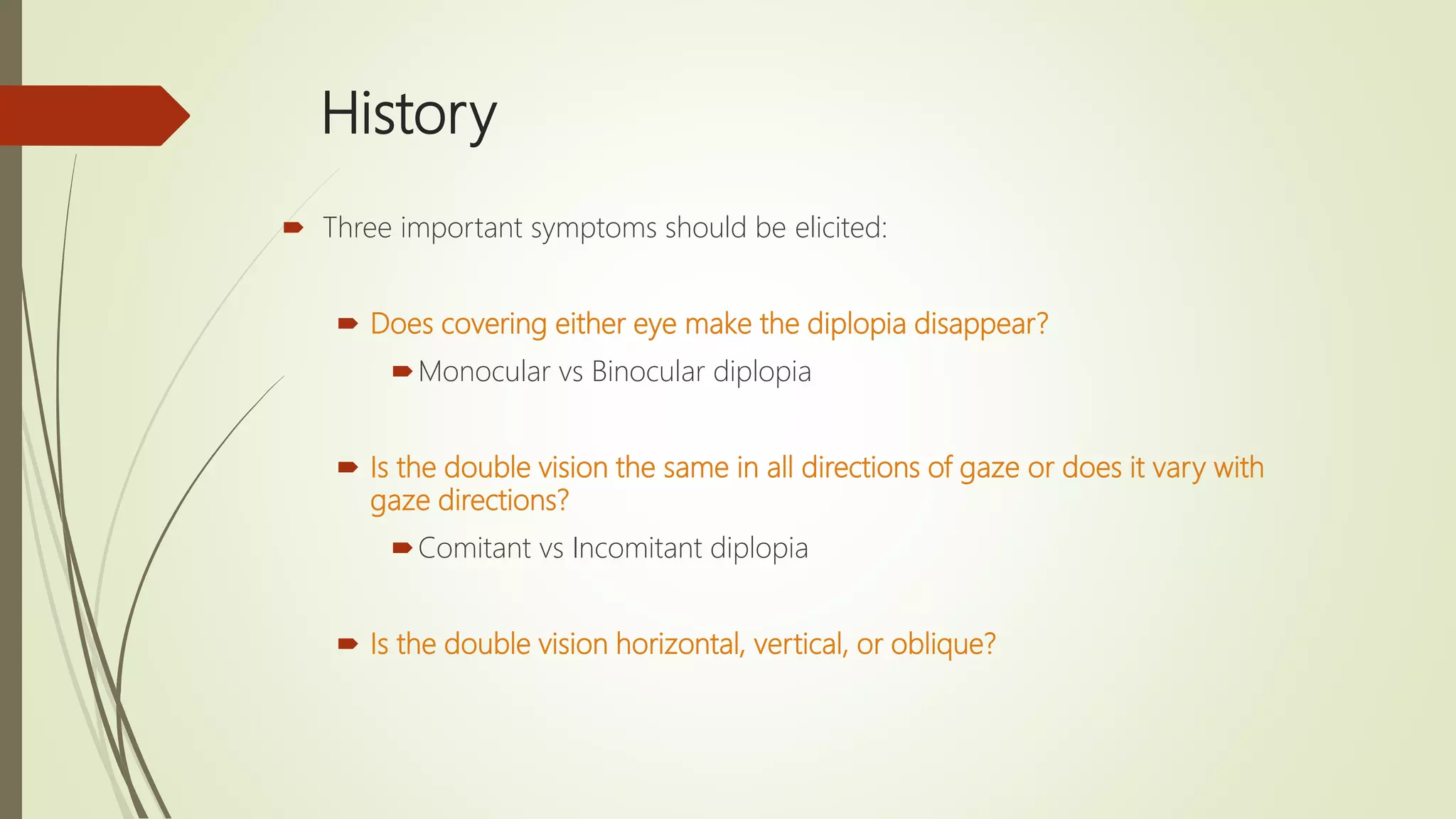 History

Three important symptoms should be elicited:

Does covering either eye make the diplopia disappear?

Monocular vs Binocular diplopia

Is the double vision the same in all directions of gaze or does it vary with gaze directions?

Comitant vs Incomitant diplopia

Is the double vision horizontal, vertical, or oblique?